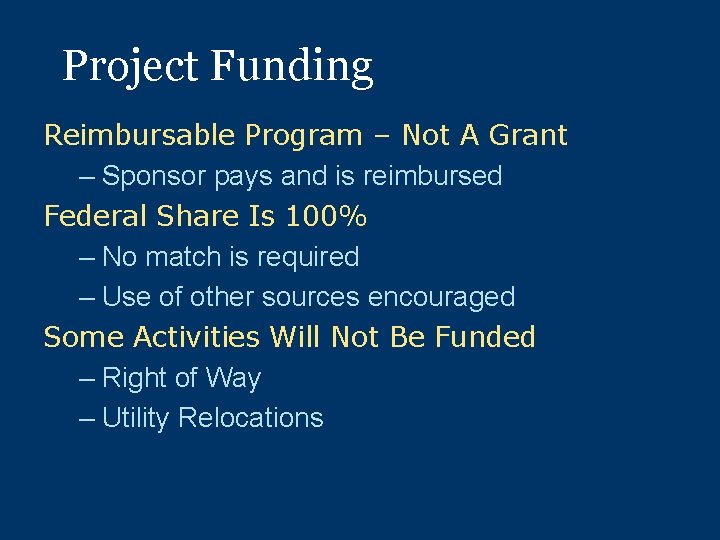 Project Funding

Reimbursable Program – Not A Grant

– Sponsor pays and is reimbursed

Federal Share Is 100%

– No match is required

– Use of other sources encouraged

Some Activities Will Not Be Funded

– Right of Way

– Utility Relocations